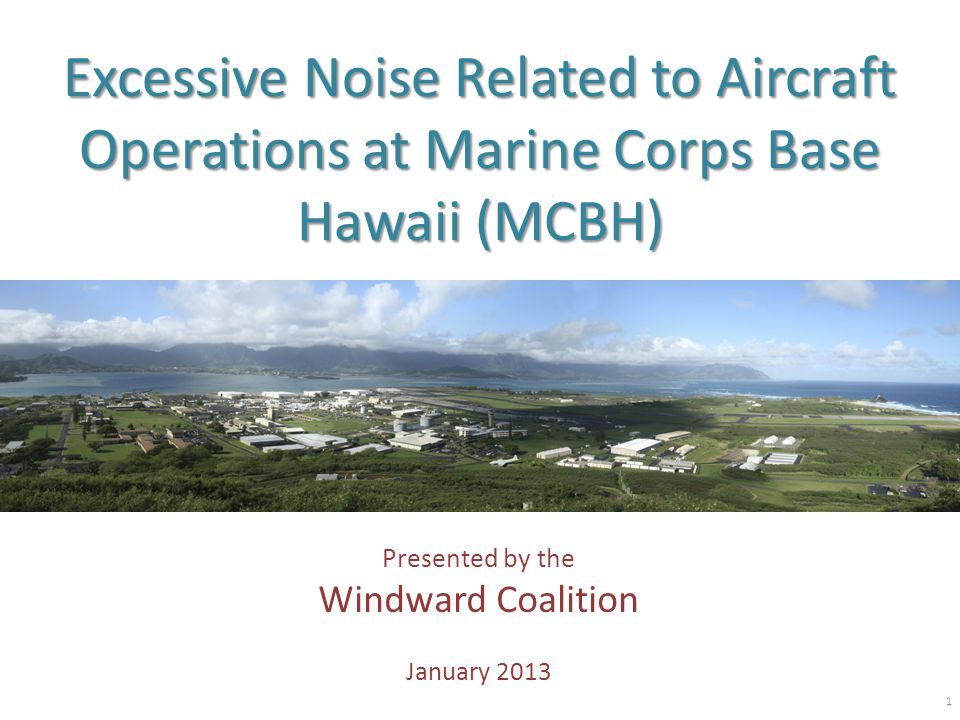 Excessive Noise Related to Aircraft Operations at Marine Corps Base Hawaii (MCBH)

Presented by the

Windward Coalition

January 2013

1